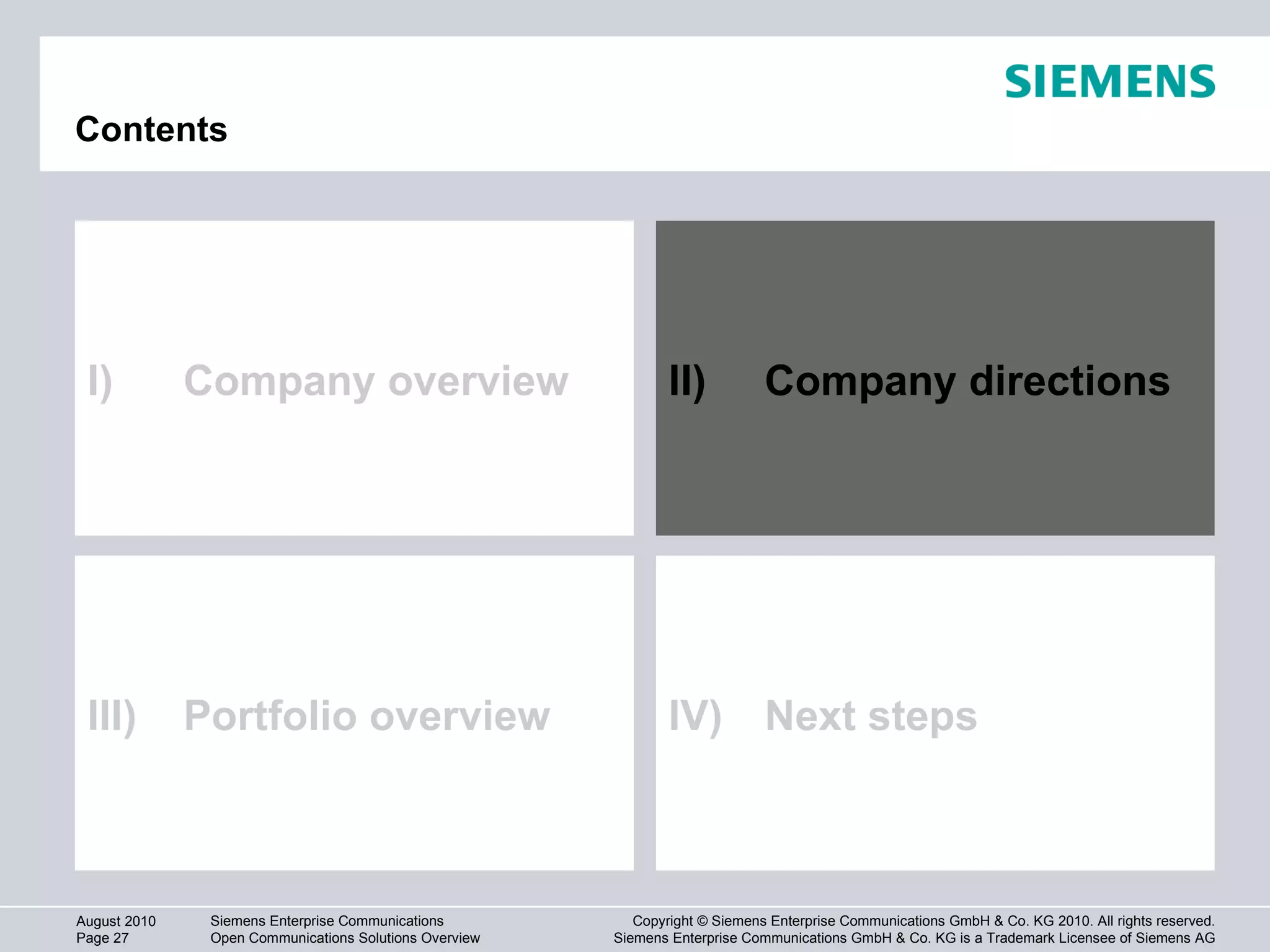 SIEMENS

Contents

I) Company overview

II) Company directions

III) Portfolio overview

IV) Next steps

August 2010
Page 27

Siemens Enterprise Communications
Open Communications Solutions Overview

Copyright © Siemens Enterprise Communications GmbH & Co. KG 2010. All rights reserved.
Siemens Enterprise Communications GmbH & Co. KG is a Trademark Licensee of Siemens AG